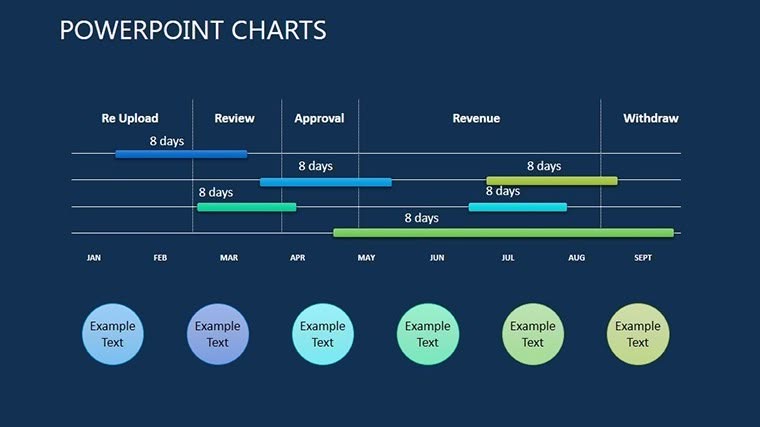 POWERPOINT CHARTS

Re Upload
Review
Approval
Revenue
Withdraw

8 days
8 days
8 days
8 days
8 days
8 days

JAN
FEB
MAR
APR
MAY
JUN
JUL
AUG
SEPT

Example Text
Example Text
Example Text
Example Text
Example Text
Example Text